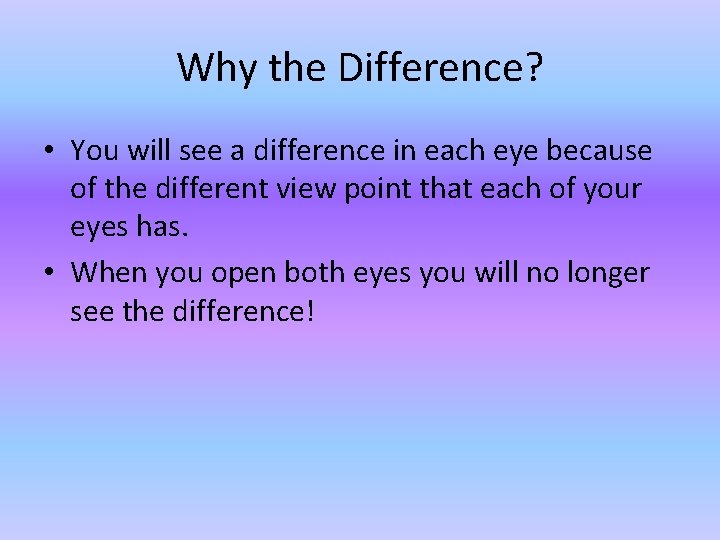 Why the Difference?

• You will see a difference in each eye because of the different view point that each of your eyes has.

• When you open both eyes you will no longer see the difference!